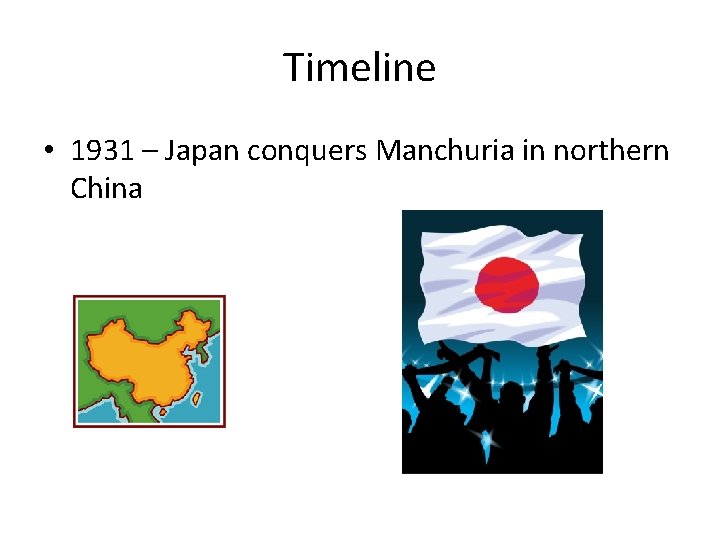 Timeline

• 1931 – Japan conquers Manchuria in northern China